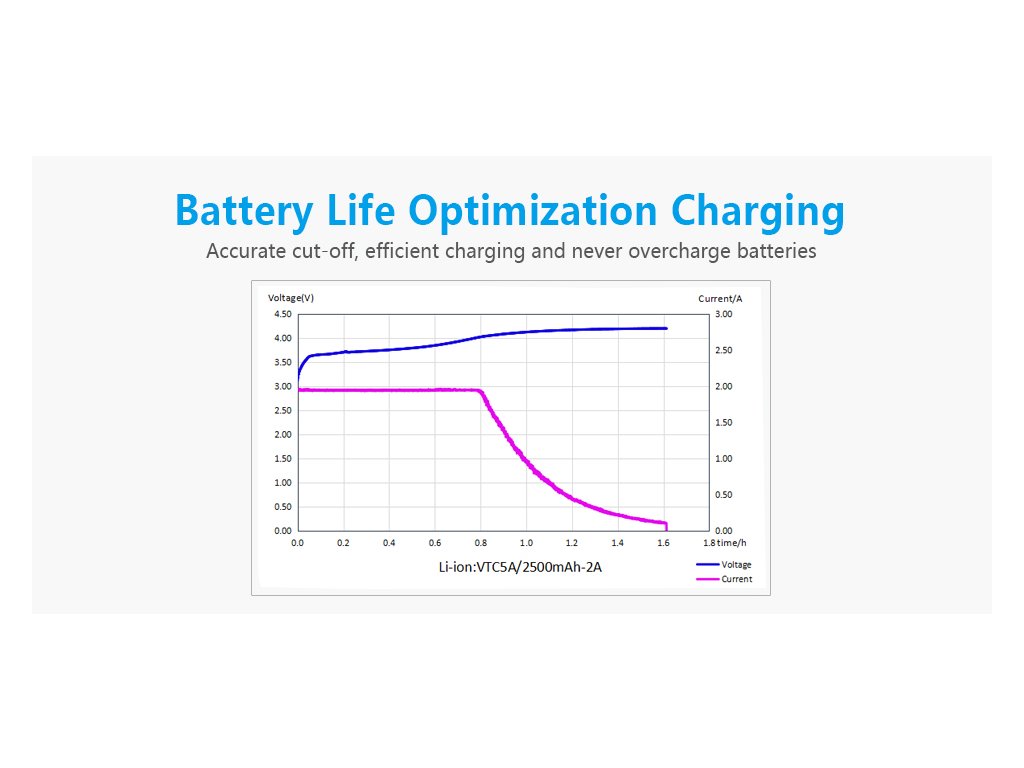 Battery Life Optimization Charging

Accurate cut-off, efficient charging and never overcharge batteries

Voltage(V)
4.50
4.00
3.50
3.00
2.50
2.00
1.50
1.00
0.50
0.00

Current/A
3.00
2.50
2.00
1.50
1.00
0.50
0.00

0.0 0.2 0.4 0.6 0.8 1.0 1.2 1.4 1.6 1.8 time/h

Li-ion:VTC5A/2500mAh-2A

Voltage
Current